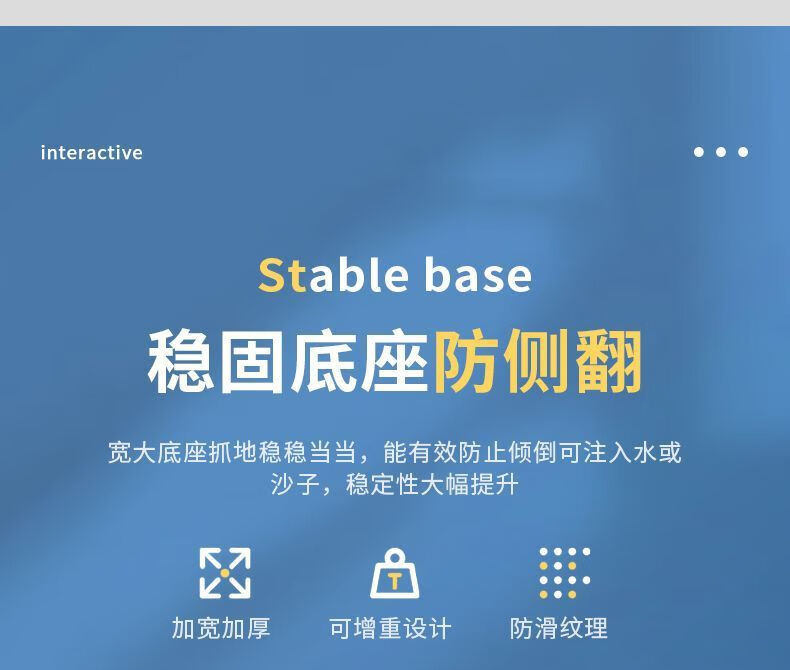 interactive

Stable base

稳固底座防侧翻

宽大底座抓地稳稳当当，能有效防止倾倒可注入水或沙子，稳定性大幅提升

T

加宽加厚

可增重设计

防滑纹理